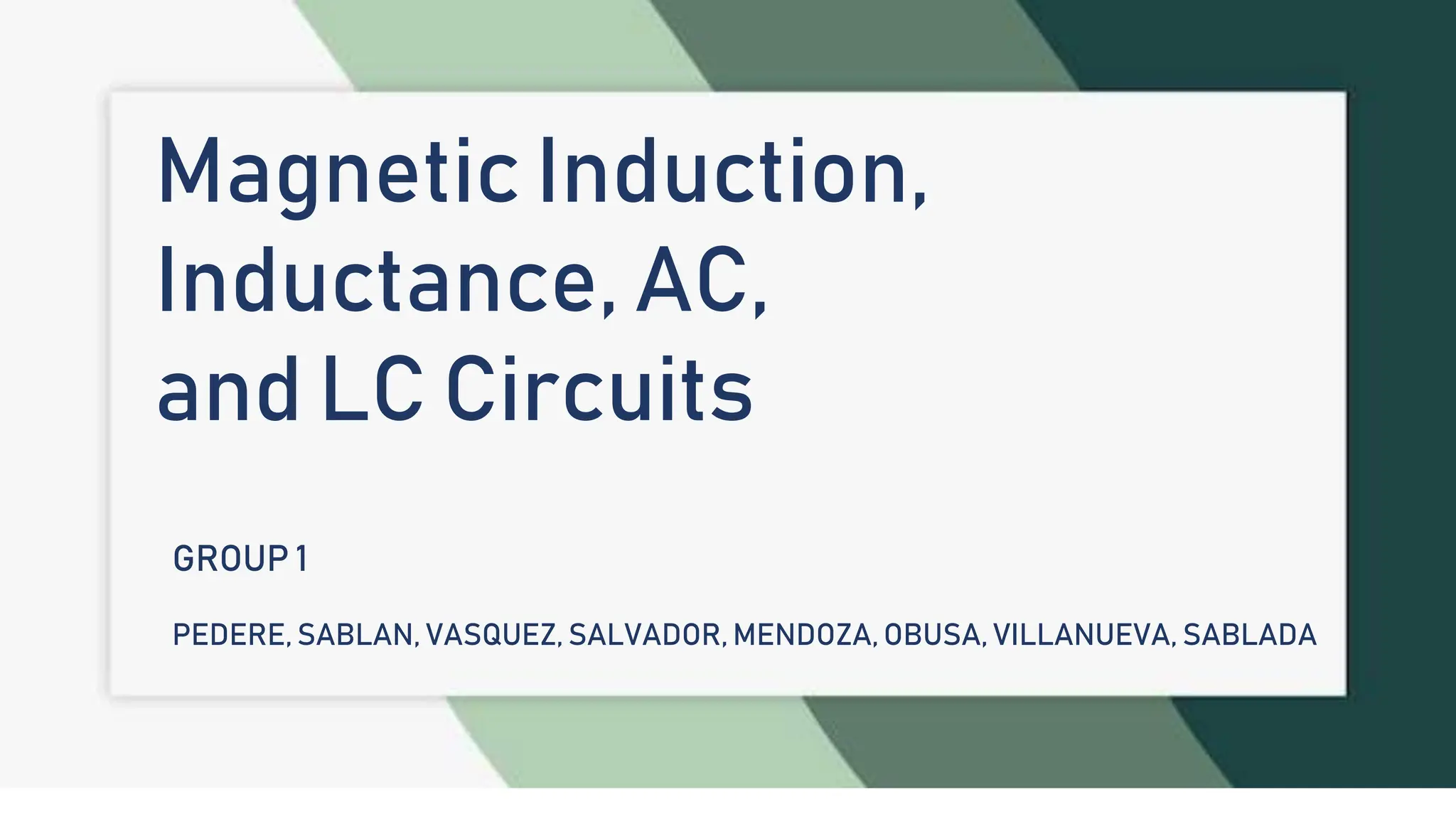 Magnetic Induction, Inductance, AC, and LC Circuits

GROUP 1

PEDERE, SABLAN, VASQUEZ, SALVADOR, MENDOZA, OBUSA, VILLANUEVA, SABLADA